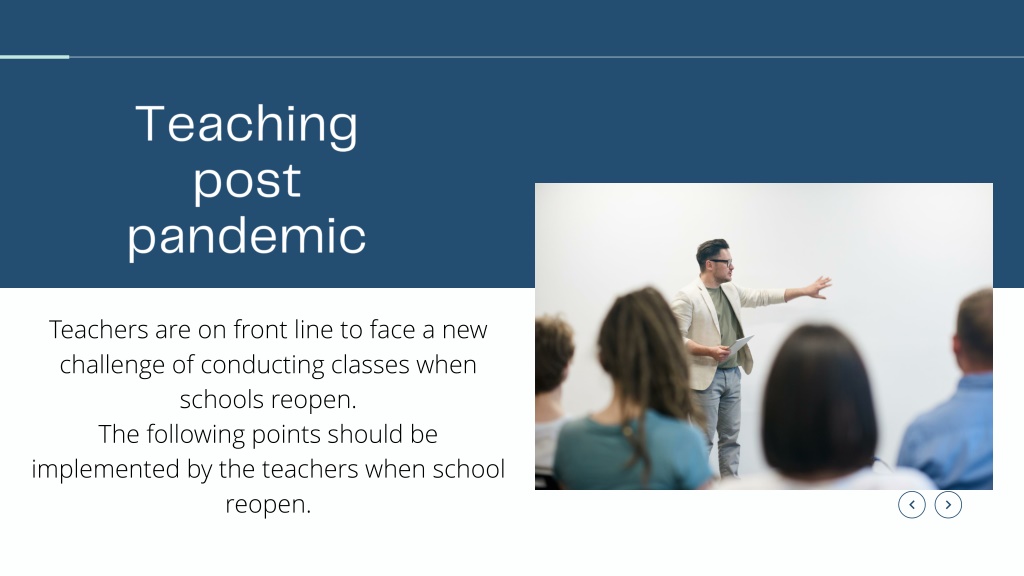 Teaching post pandemic

Teachers are on front line to face a new challenge of conducting classes when schools reopen.
The following points should be implemented by the teachers when school reopen.